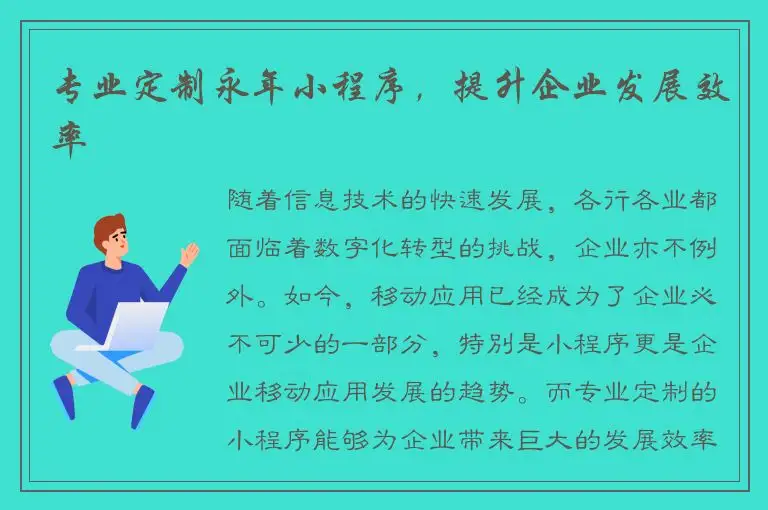 专业定制永年小程序，提升企业发展效率

随着信息技术的快速发展，各行各业都面临着数字化转型的挑战，企业亦不例外。如今，移动应用已经成为了企业必不可少的一部分，特别是小程序更是企业移动应用发展的趋势。而专业定制的小程序能够为企业带来巨大的发展效率